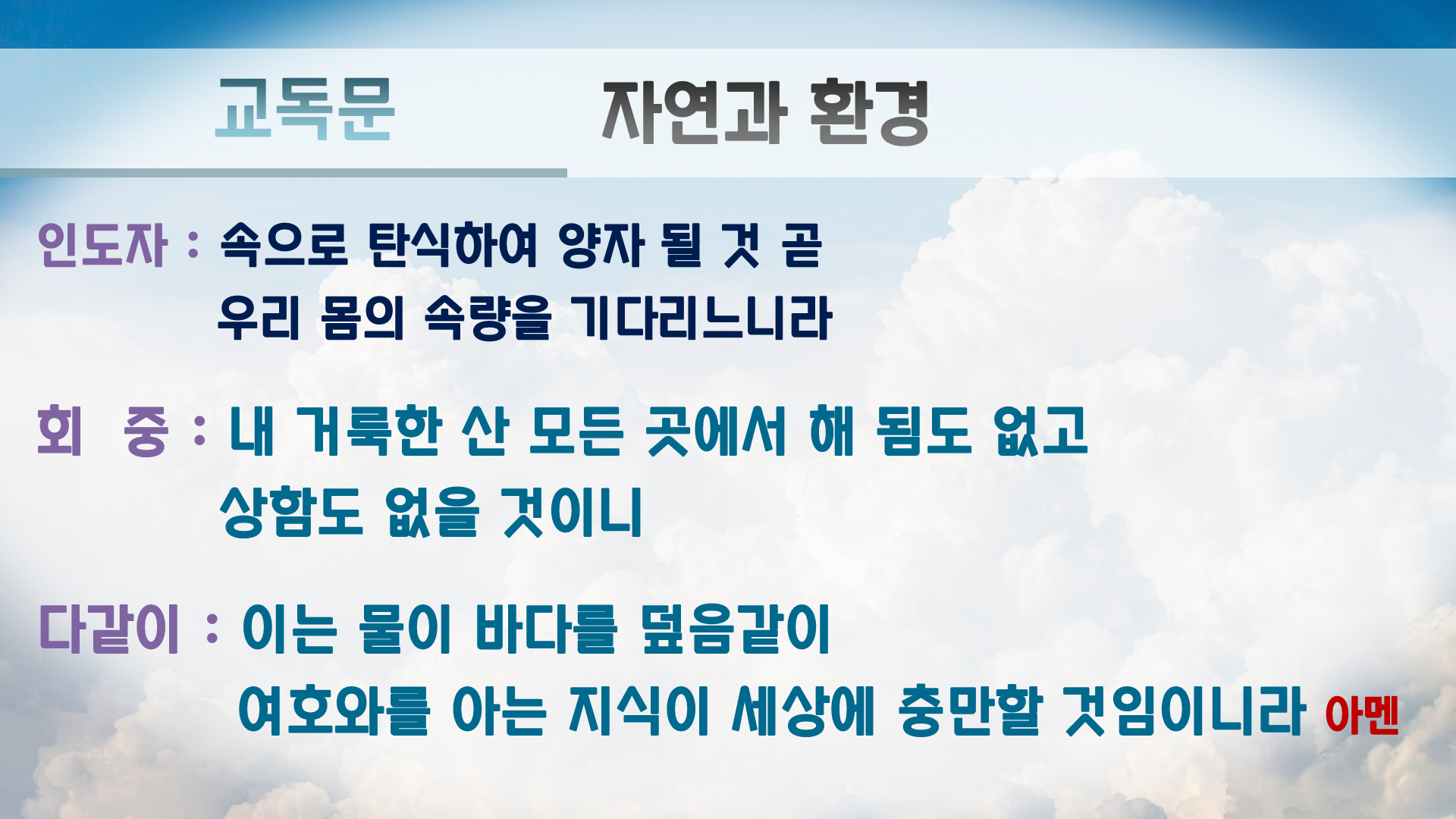 교독문 자연과 환경

인도자 : 속으로 탄식하여 양자 될 것 곧 우리 몸의 속량을 기다리느니라

회 중 : 내 거룩한 산 모든 곳에서 해 됨도 없고 상함도 없을 것이니

다같이 : 이는 물이 바다를 덮음같이 여호와를 아는 지식이 세상에 충만할 것임이니라 아멘